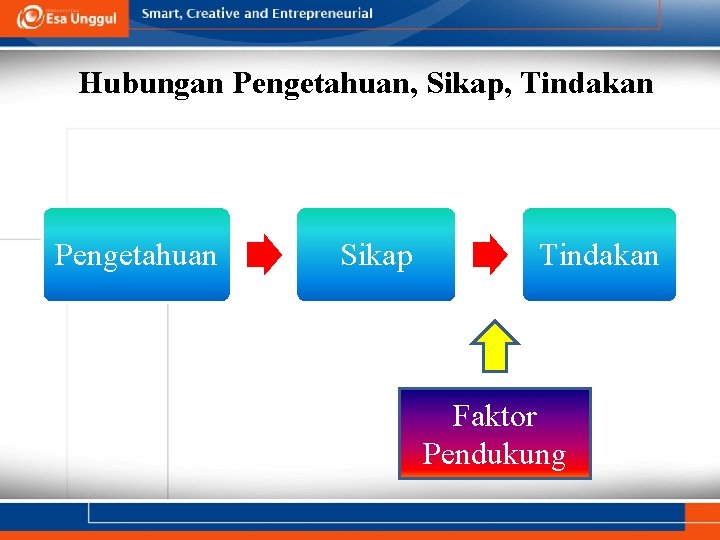 Esa Unggul
Smart, Creative and Entrepreneurial

Hubungan Pengetahuan, Sikap, Tindakan

Pengetahuan

Sikap

Tindakan

Faktor Pendukung